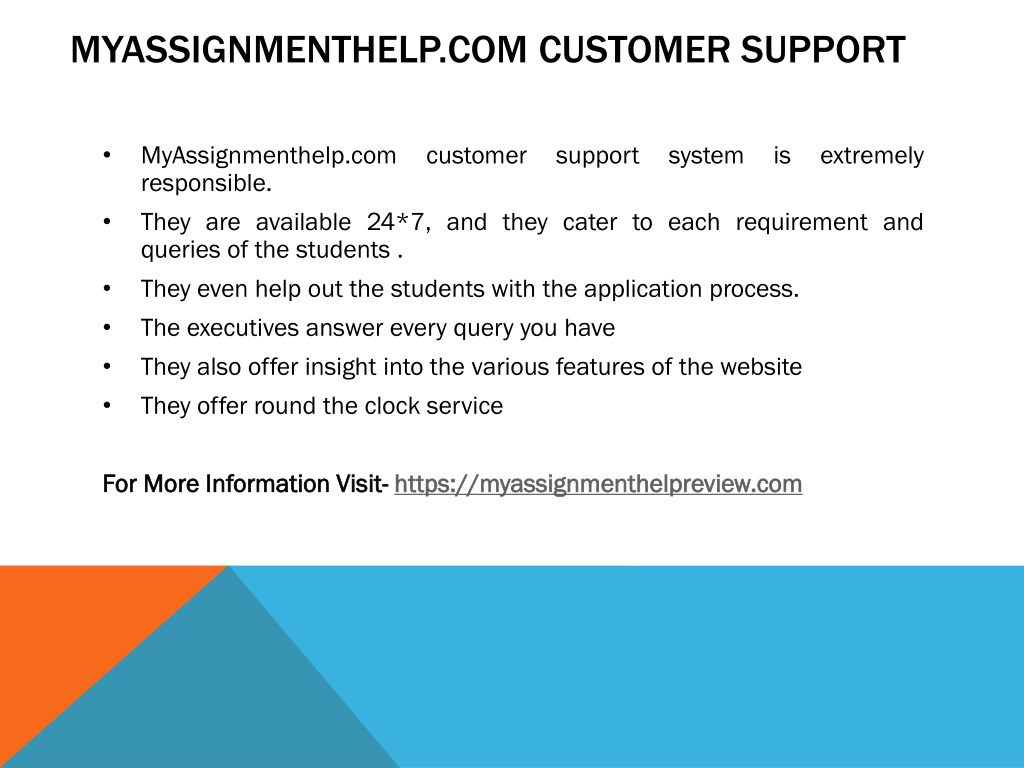 MYASSIGNMENTHELP.COM CUSTOMER SUPPORT

• MyAssignmenthelp.com customer support system is extremely responsible.
• They are available 24*7, and they cater to each requirement and queries of the students .
• They even help out the students with the application process.
• The executives answer every query you have
• They also offer insight into the various features of the website
• They offer round the clock service

For More Information Visit- https://myassignmenthelpreview.com